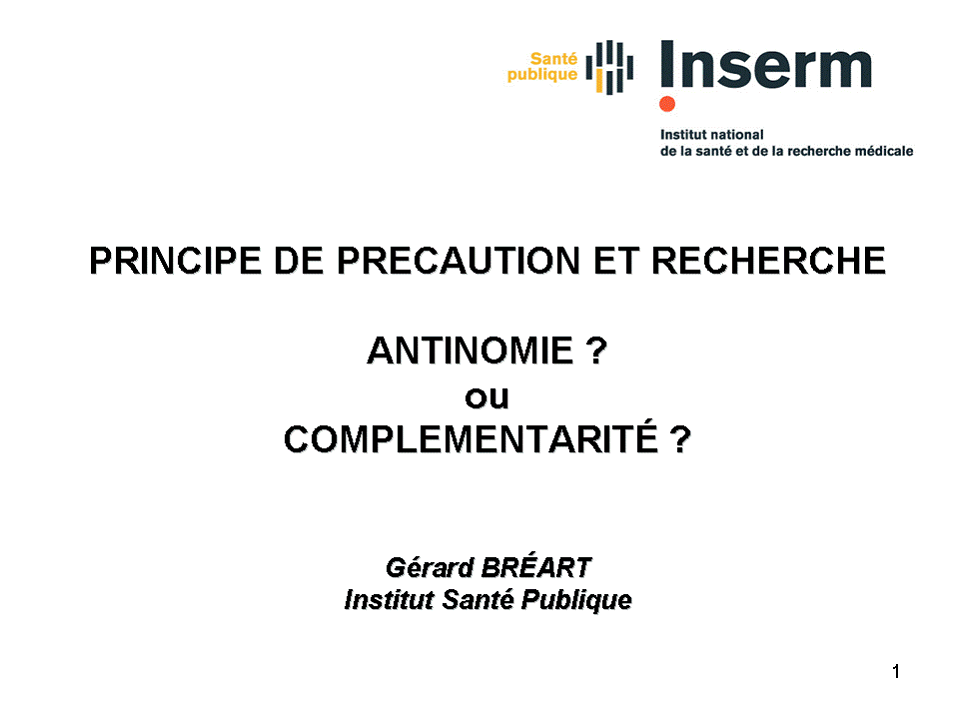 Santé publique

Inserm

Institut national
de la santé et de la recherche médicale

PRINCIPE DE PRECAUTION ET RECHERCHE

ANTINOMIE ?
ou
COMPLEMENTARITÉ ?

Gérard BRÉART
Institut Santé Publique

1